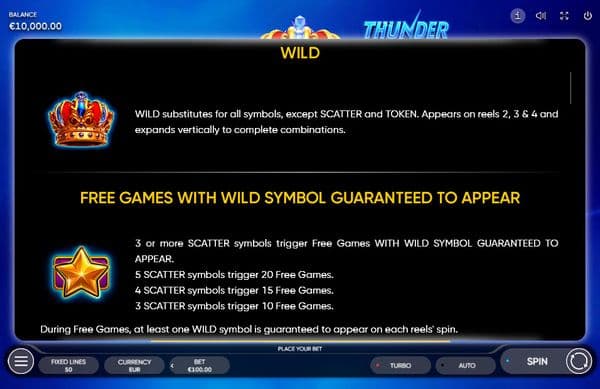 BALANCE
€10,000.00

THUNDER

WILD

WILD substitutes for all symbols, except SCATTER and TOKEN. Appears on reels 2, 3 & 4 and expands vertically to complete combinations.

FREE GAMES WITH WILD SYMBOL GUARANTEED TO APPEAR

3 or more SCATTER symbols trigger Free Games WITH WILD SYMBOL GUARANTEED TO APPEAR.
5 SCATTER symbols trigger 20 Free Games.
4 SCATTER symbols trigger 15 Free Games.
3 SCATTER symbols trigger 10 Free Games.

During Free Games, at least one WILD symbol is guaranteed to appear on each reels' spin.

PLACE YOUR BET

FIXED LINES
50

CURRENCY
EUR

BET
€100.00

TURBO

AUTO

SPIN